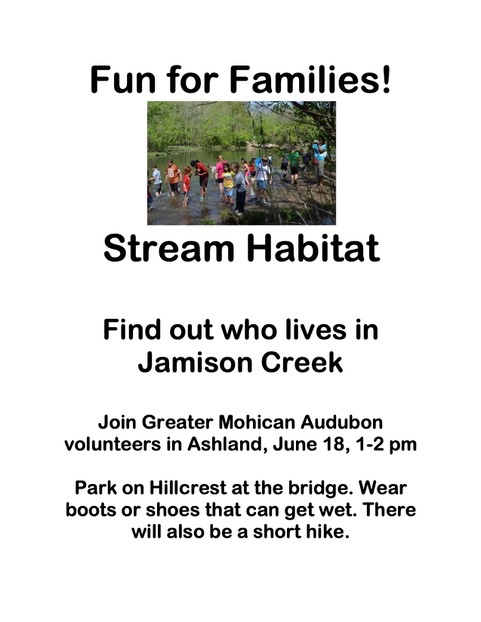 Fun for Families!

Stream Habitat

Find out who lives in Jamison Creek

Join Greater Mohican Audubon volunteers in Ashland, June 18, 1-2 pm

Park on Hillcrest at the bridge. Wear boots or shoes that can get wet. There will also be a short hike.